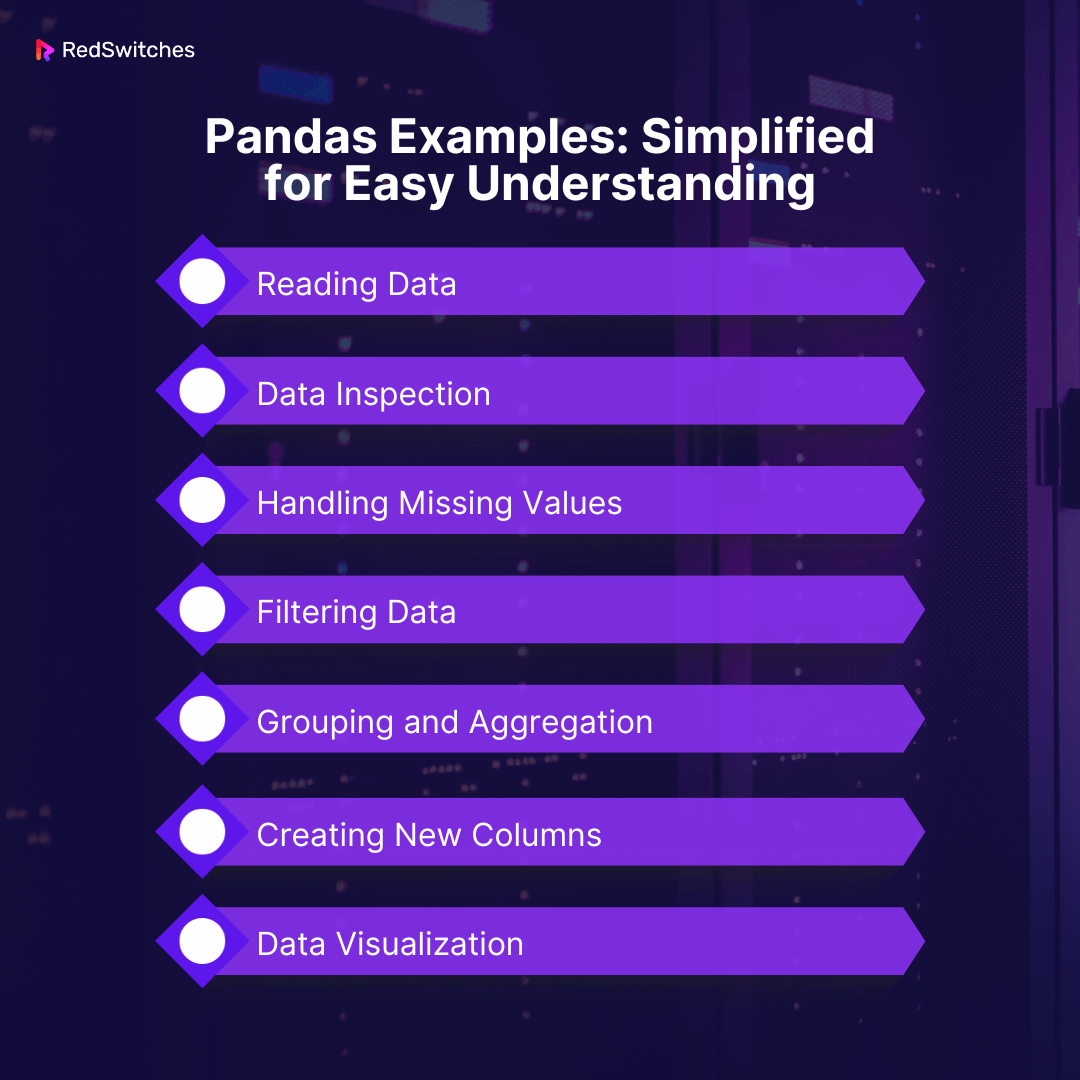 RedSwitches

Pandas Examples: Simplified for Easy Understanding

Reading Data

Data Inspection

Handling Missing Values

Filtering Data

Grouping and Aggregation

Creating New Columns

Data Visualization